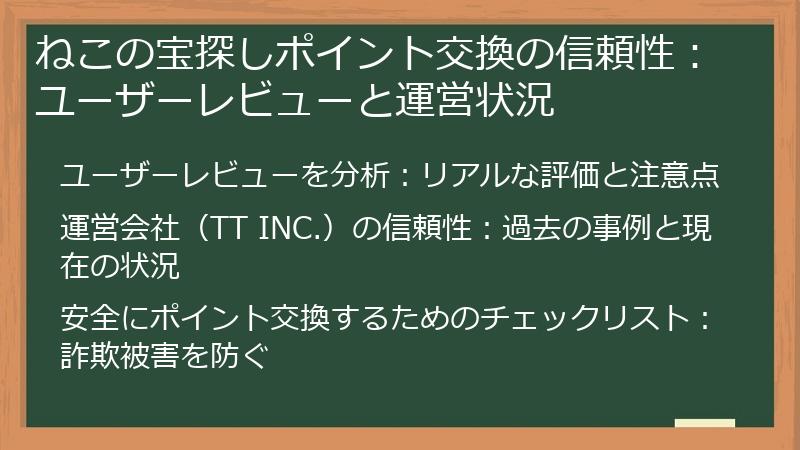 ねこの宝探しポイント交換の信頼性：ユーザーレビューと運営状況

ユーザーレビューを分析：リアルな評価と注意点

運営会社（TT INC.）の信頼性：過去の事例と現在の状況

安全にポイント交換するためのチェックリスト：詐欺被害を防ぐ